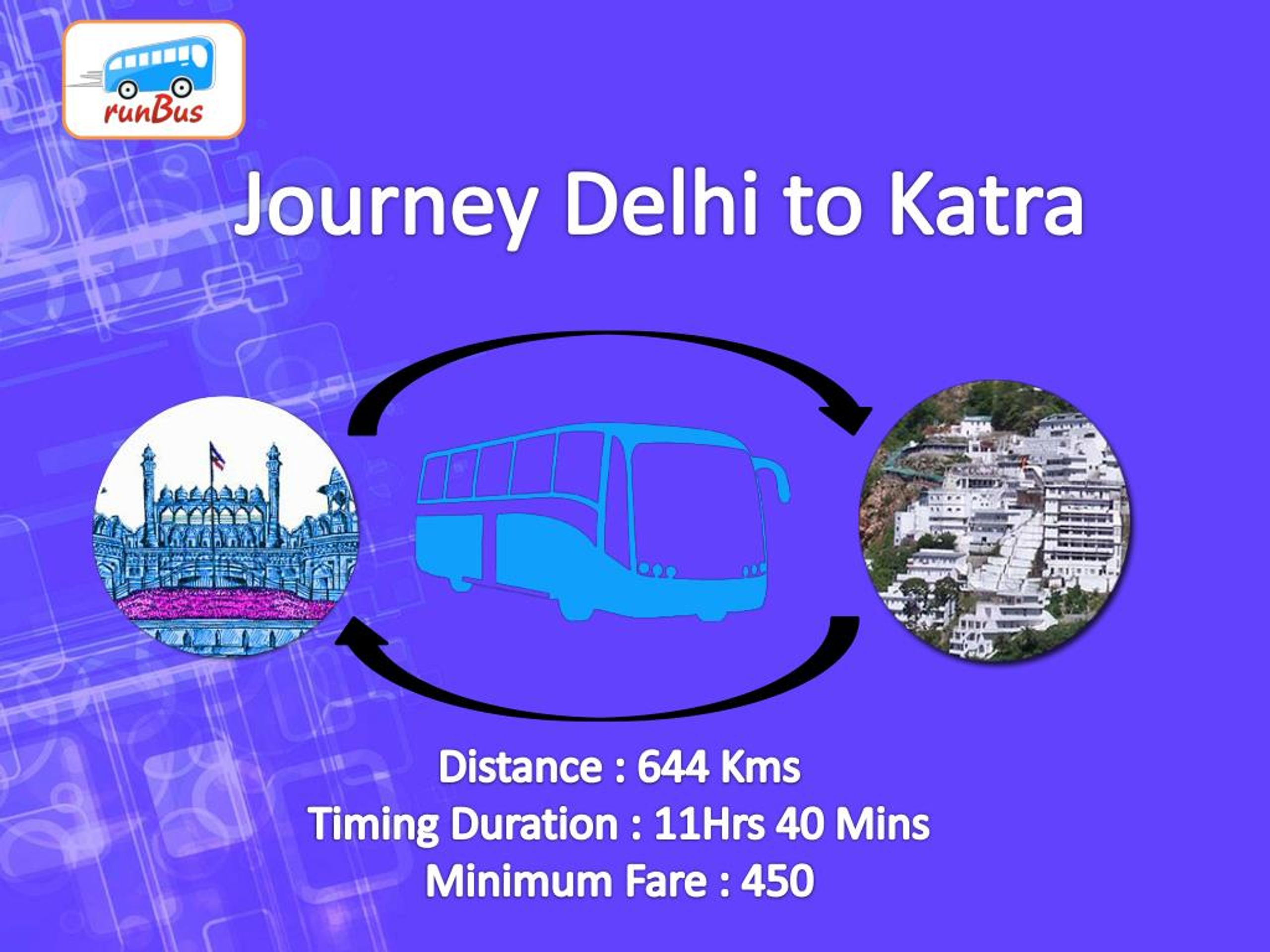 runBus

Journey Delhi to Katra

Distance : 644 Kms
Timing Duration : 11Hrs 40 Mins
Minimum Fare : 450